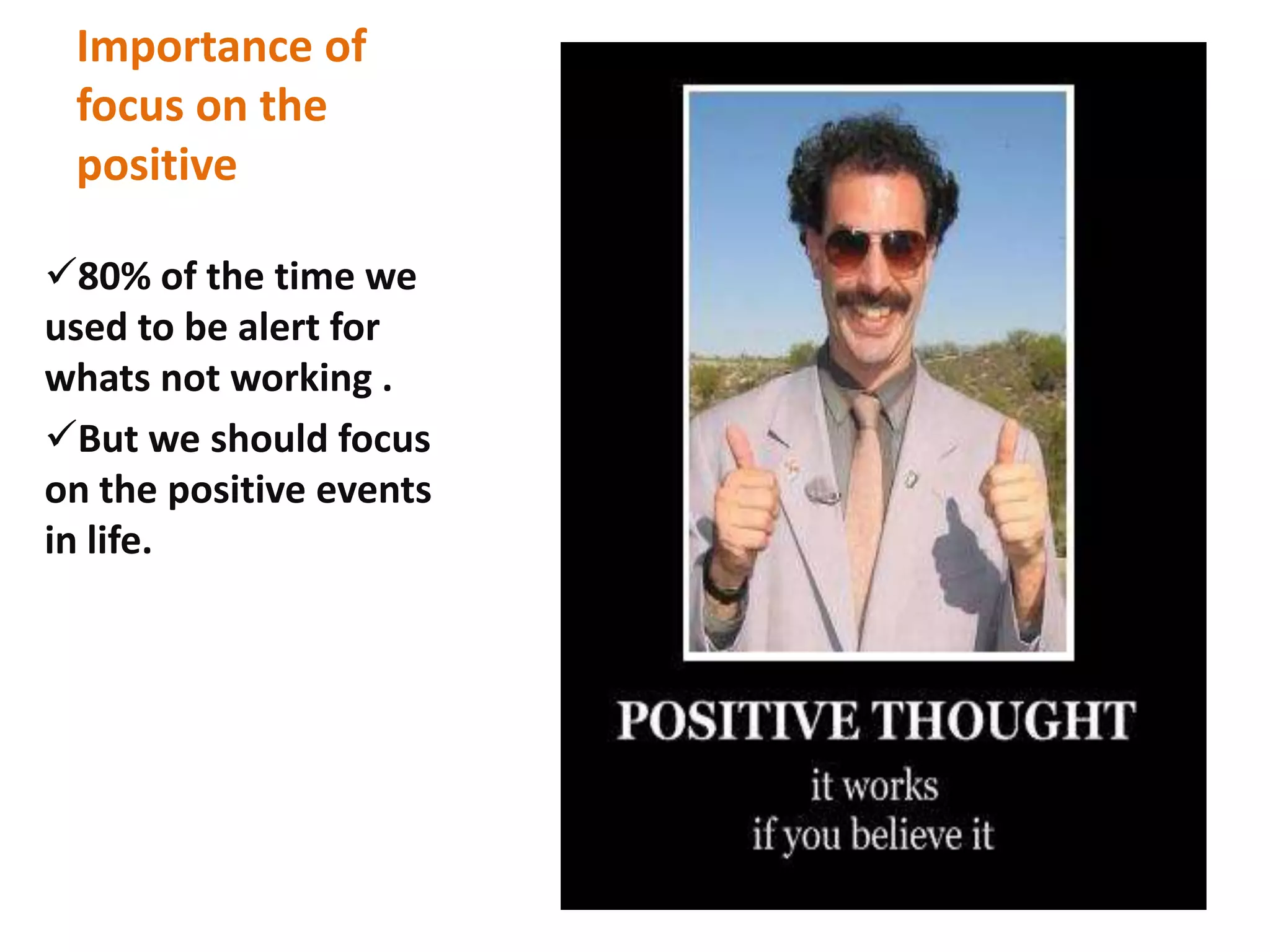 Importance of focus on the positive

✓80% of the time we used to be alert for whats not working .

✓But we should focus on the positive events in life.

POSITIVE THOUGHT

it works
if you believe it